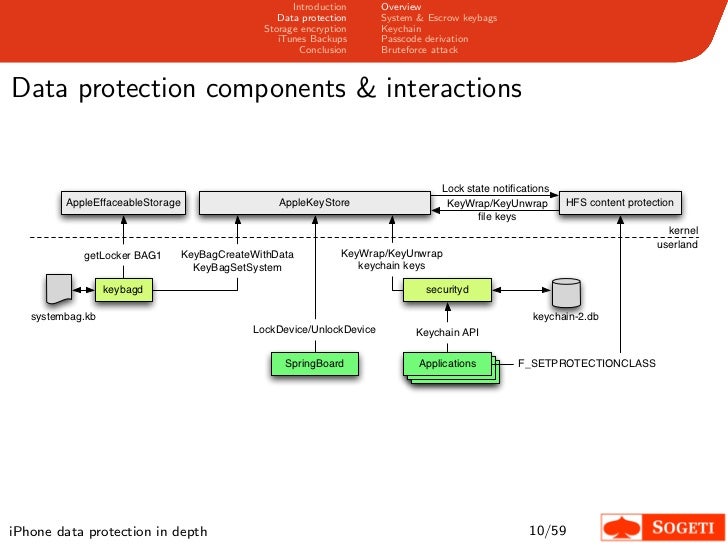 Introduction
Data protection
Storage encryption
iTunes Backups
Conclusion

Overview
System & Escrow keybags
Keychain
Passcode derivation
Bruteforce attack

Data protection components & interactions

AppleEffaceableStorage

AppleKeyStore

Lock state notifications

KeyWrap/KeyUnwrap file keys

HFS content protection

kernel
userland

getLocker BAG1

KeyBagCreateWithData KeyBagSetSystem

KeyWrap/KeyUnwrap keychain keys

keybagd

systembag.kb

securityd

keychain-2.db

LockDevice/UnlockDevice

Keychain API

SpringBoard

Applications

F_SETPROTECTIONCLASS

iPhone data protection in depth

10/59

SOGETI